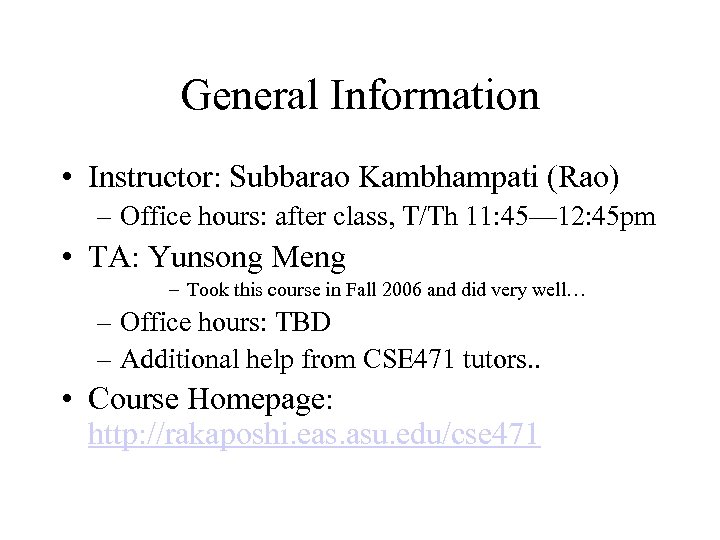 General Information

• Instructor: Subbarao Kambhampati (Rao)
– Office hours: after class, T/Th 11:45—12:45pm

• TA: Yunsong Meng
– Took this course in Fall 2006 and did very well…
– Office hours: TBD
– Additional help from CSE471 tutors..

• Course Homepage: http://rakaposhi.eas.asu.edu/cse471